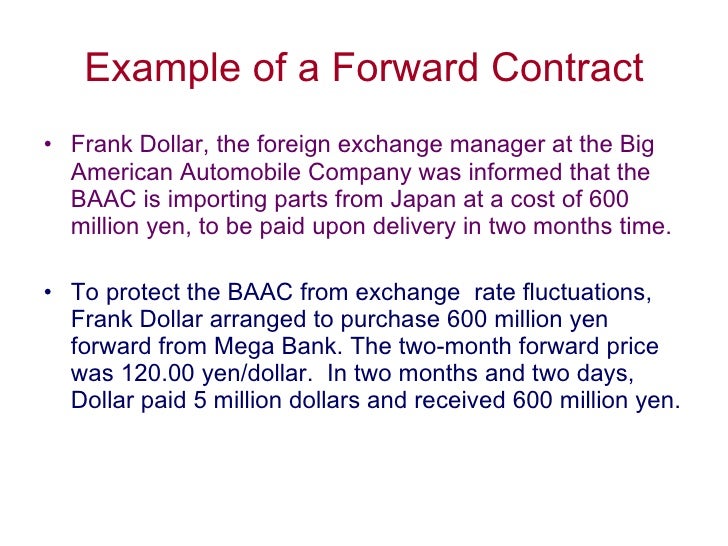 Example of a Forward Contract

• Frank Dollar, the foreign exchange manager at the Big American Automobile Company was informed that the BAAC is importing parts from Japan at a cost of 600 million yen, to be paid upon delivery in two months time.

• To protect the BAAC from exchange rate fluctuations, Frank Dollar arranged to purchase 600 million yen forward from Mega Bank. The two-month forward price was 120.00 yen/dollar. In two months and two days, Dollar paid 5 million dollars and received 600 million yen.